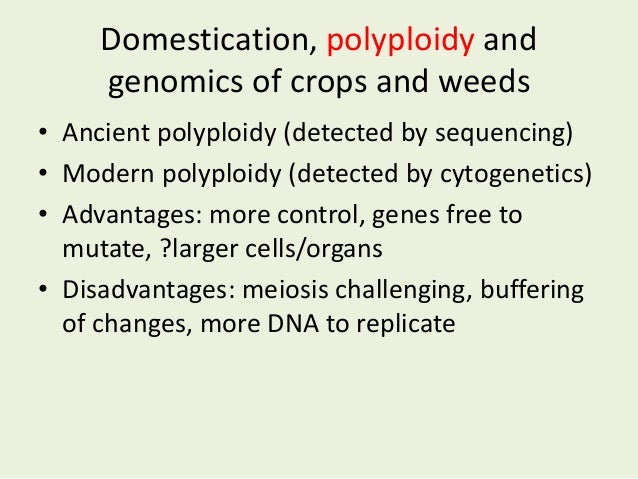 Domestication, polyploidy and genomics of crops and weeds

• Ancient polyploidy (detected by sequencing)
• Modern polyploidy (detected by cytogenetics)
• Advantages: more control, genes free to mutate, ?larger cells/organs
• Disadvantages: meiosis challenging, buffering of changes, more DNA to replicate